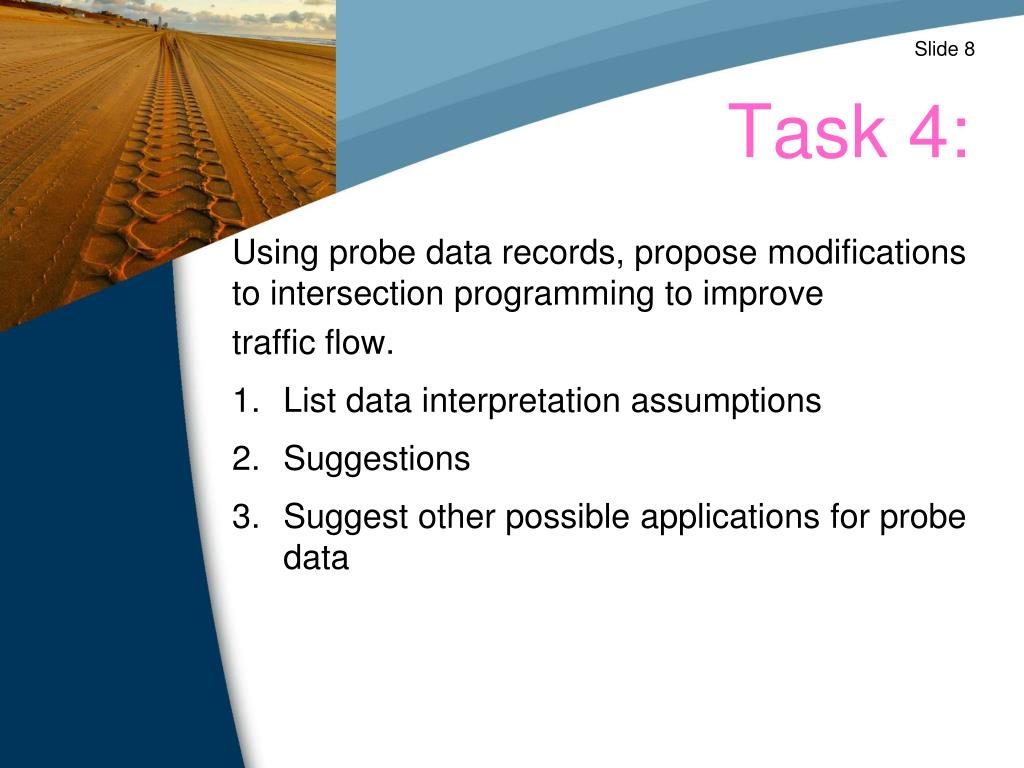 Slide 8

Task 4:

Using probe data records, propose modifications to intersection programming to improve traffic flow.

1. List data interpretation assumptions
2. Suggestions
3. Suggest other possible applications for probe data